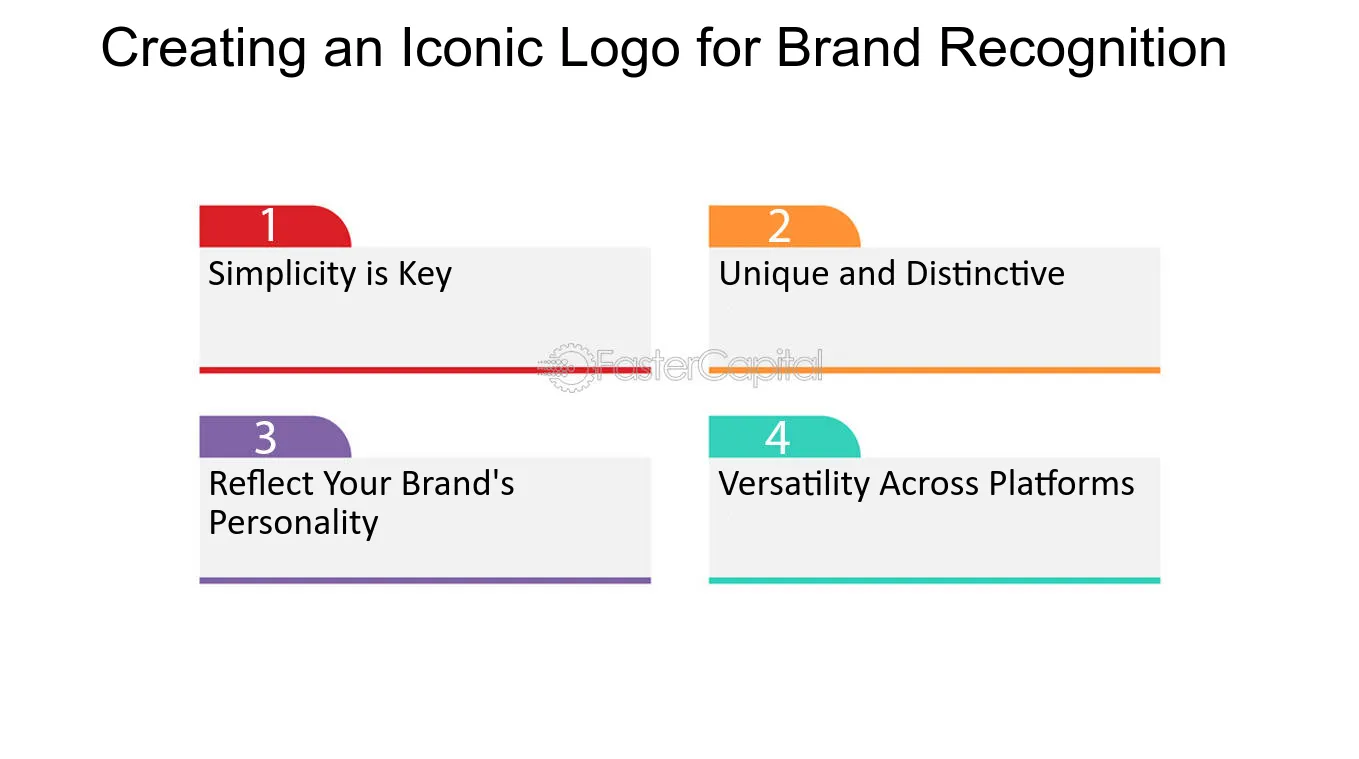 Creating an Iconic Logo for Brand Recognition

1
Simplicity is Key

2
Unique and Distinctive

FasterCapital

3
Reflect Your Brand's Personality

4
Versatility Across Platforms